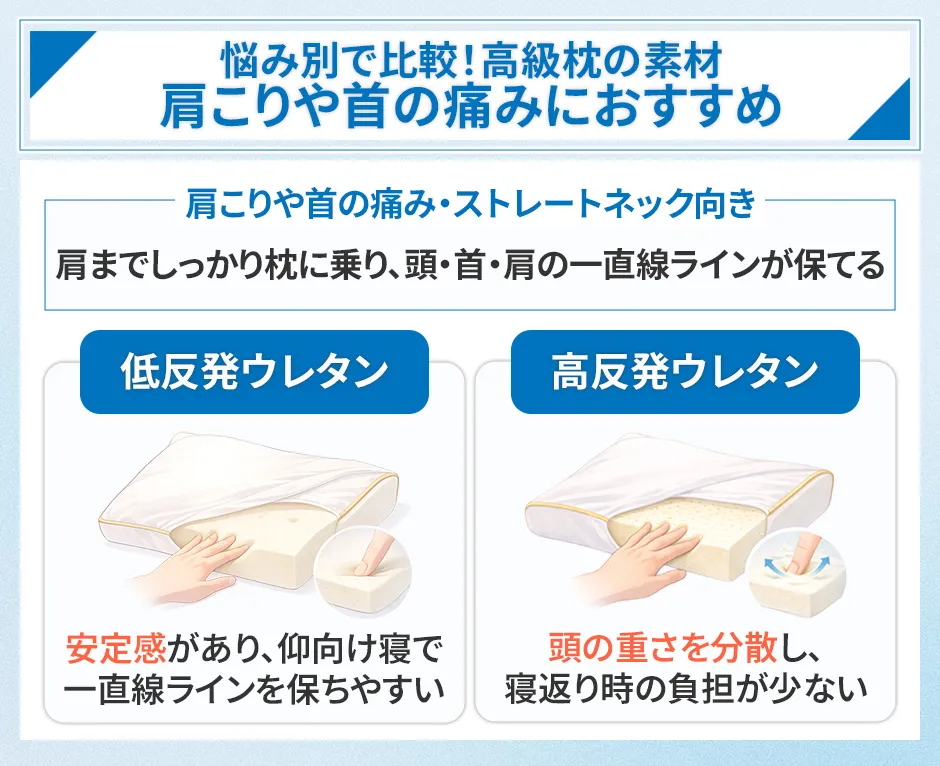 悩み別で比較！高級枕の素材
肩こりや首の痛みにおすすめ

肩こりや首の痛み・ストレートネック向き

肩までしっかり枕に乗り、頭・首・肩の一直線ラインが保てる

低反発ウレタン

安定感があり、仰向け寝で一直線ラインを保ちやすい

高反発ウレタン

頭の重さを分散し、寝返り時の負担が少ない